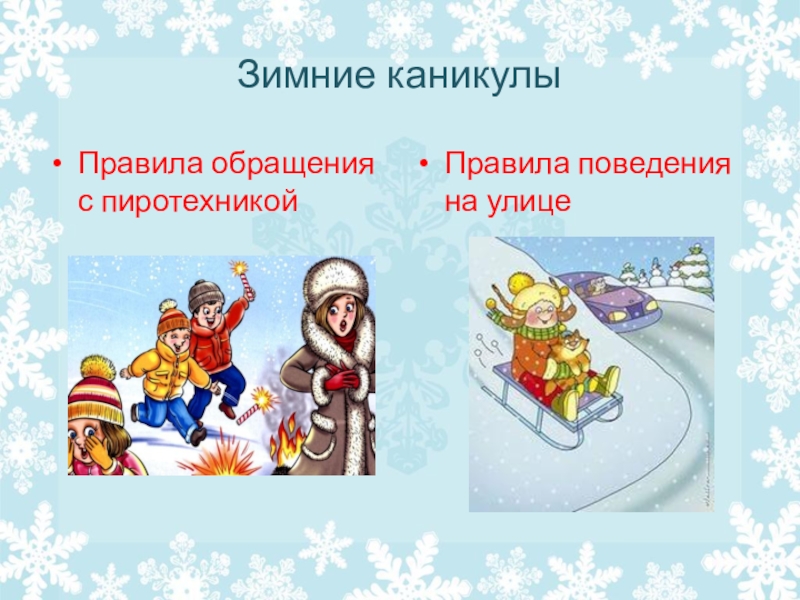 Зимние каникулы

• Правила обращения с пиротехникой

• Правила поведения на улице